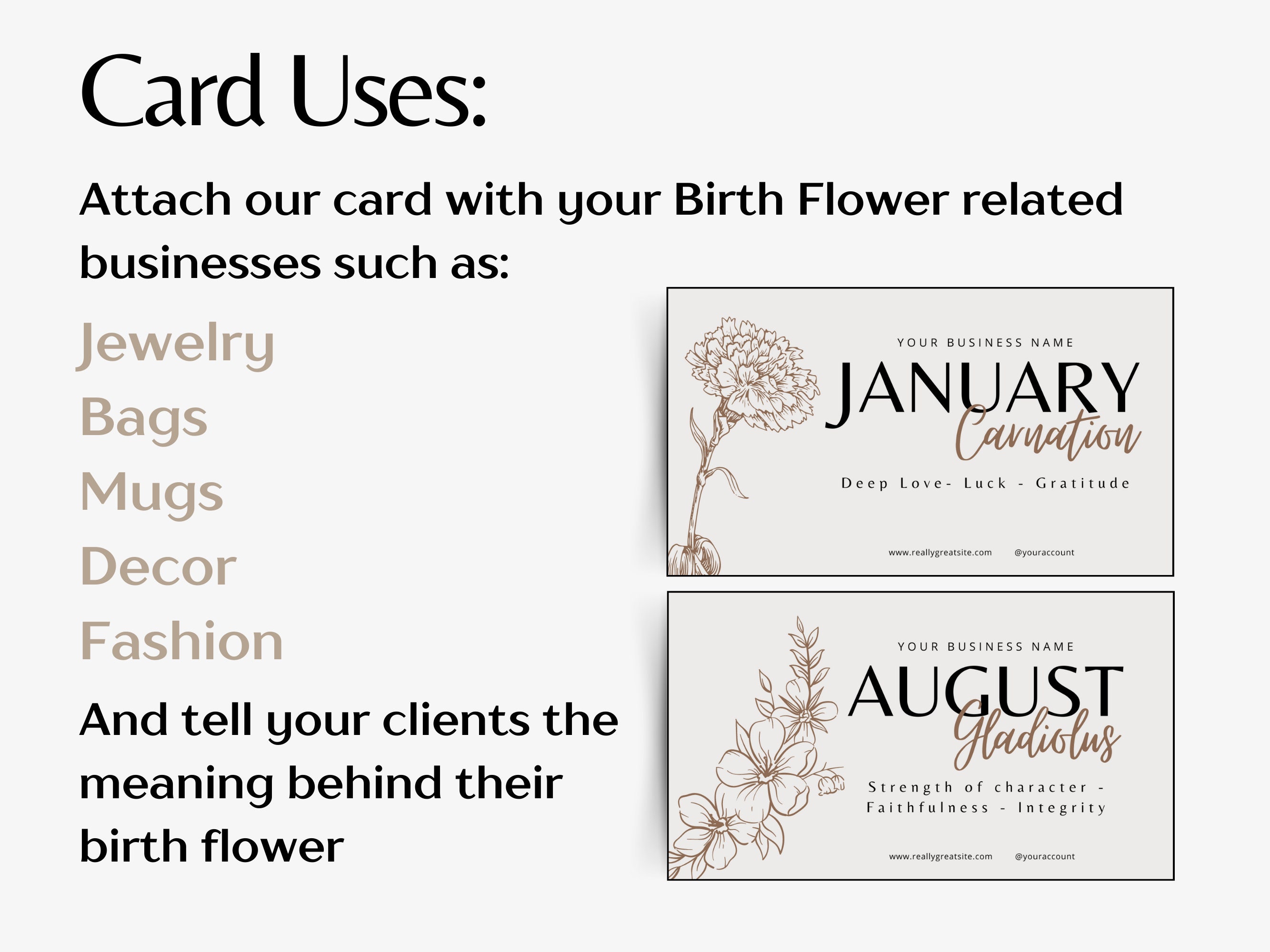 Card Uses:

Attach our card with your Birth Flower related businesses such as:

Jewelry
Bags
Mugs
Decor
Fashion

And tell your clients the meaning behind their birth flower

YOUR BUSINESS NAME
JANUARY
Carnation
Deep Love- Luck - Gratitude
www.reallygreatsite.com @youraccount

YOUR BUSINESS NAME
AUGUST
Gladiolus
Strength of character - Faithfulness - Integrity
www.reallygreatsite.com @youraccount